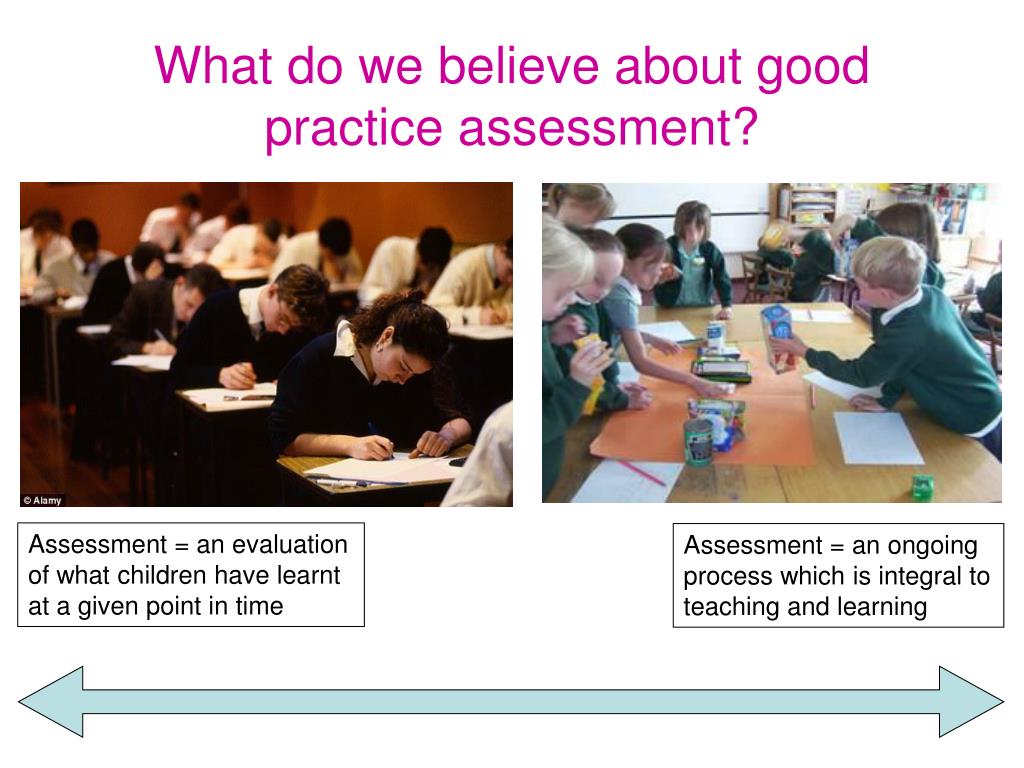 What do we believe about good practice assessment?

© Alamy

Assessment = an evaluation of what children have learnt at a given point in time

Assessment = an ongoing process which is integral to teaching and learning